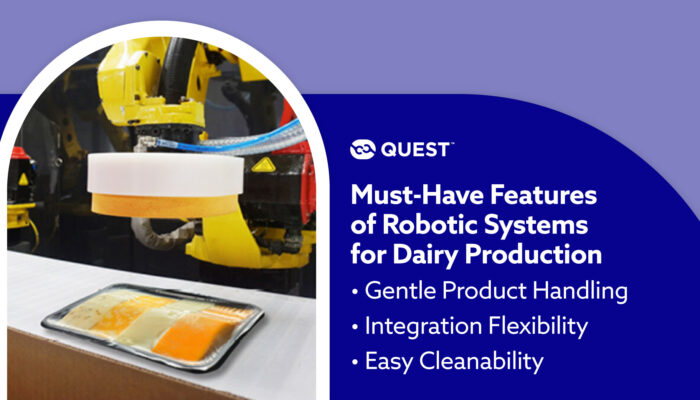 QUEST™

Must-Have Features of Robotic Systems for Dairy Production

• Gentle Product Handling
• Integration Flexibility
• Easy Cleanability